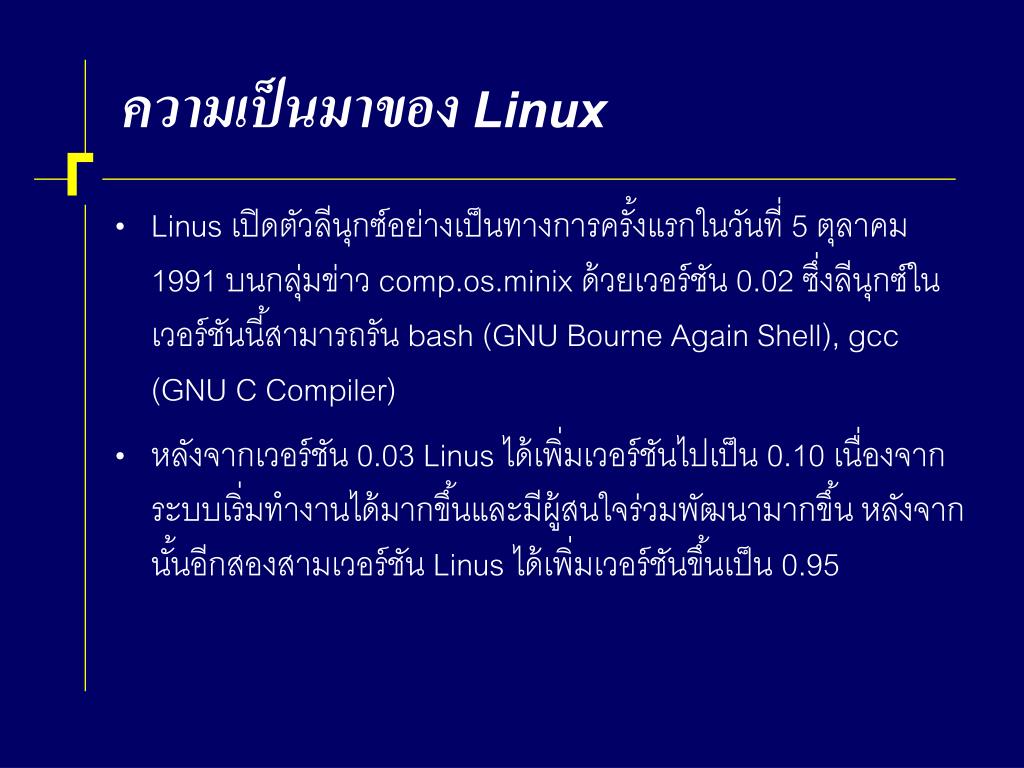 ความเป็นมาของ Linux

• Linus เปิดตัวลีนุกซ์อย่างเป็นทางการครั้งแรกในวันที่ 5 ตุลาคม 1991 บนกลุ่มข่าว comp.os.minix ด้วยเวอร์ชัน 0.02 ซึ่งลีนุกซ์ในเวอร์ชันนี้สามารถรัน bash (GNU Bourne Again Shell), gcc (GNU C Compiler)

• หลังจากเวอร์ชัน 0.03 Linus ได้เพิ่มเวอร์ชันไปเป็น 0.10 เนื่องจากระบบเริ่มทำงานได้มากขึ้นและมีผู้สนใจร่วมพัฒนามากขึ้น หลังจากนั้นอีกสองสามเวอร์ชัน Linus ได้เพิ่มเวอร์ชันขึ้นเป็น 0.95